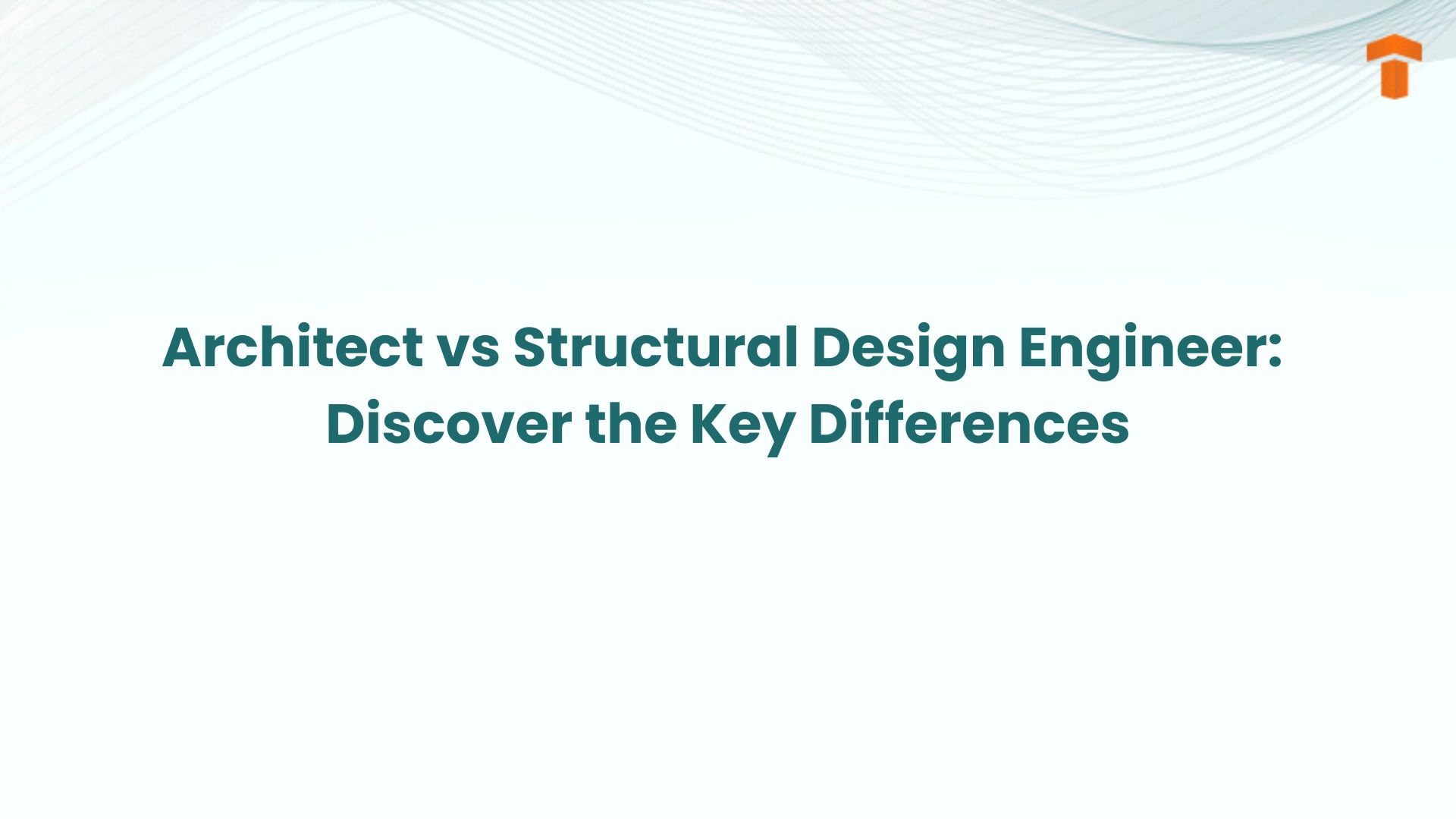 Architect vs Structural Design Engineer: Discover the Key Differences